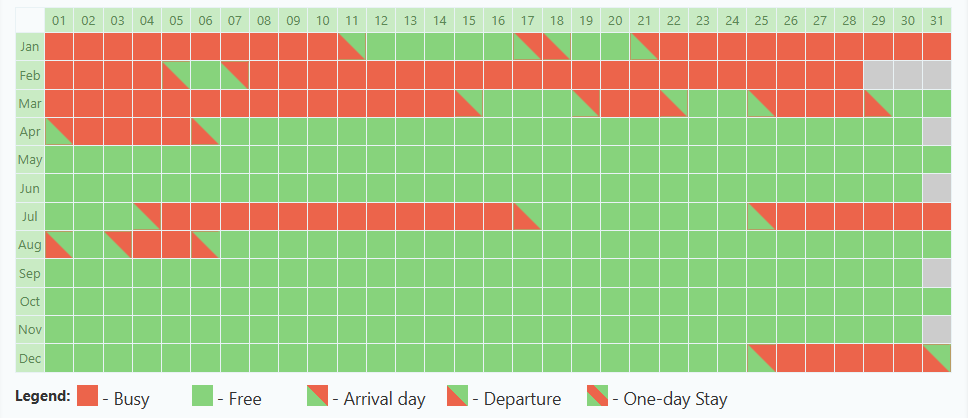 | | 01 | 02 | 03 | 04 | 05 | 06 | 07 | 08 | 09 | 10 | 11 | 12 | 13 | 14 | 15 | 16 | 17 | 18 | 19 | 20 | 21 | 22 | 23 | 24 | 25 | 26 | 27 | 28 | 29 | 30 | 31 |
|---|---|---|---|---|---|---|---|---|---|---|---|---|---|---|---|---|---|---|---|---|---|---|---|---|---|---|---|---|---|---|---|
| Jan | | | | | | | | | | | | | | | | | | | | | | | | | | | | | | | |
| Feb | | | | | | | | | | | | | | | | | | | | | | | | | | | | | | | |
| Mar | | | | | | | | | | | | | | | | | | | | | | | | | | | | | | | |
| Apr | | | | | | | | | | | | | | | | | | | | | | | | | | | | | | | |
| May | | | | | | | | | | | | | | | | | | | | | | | | | | | | | | | |
| Jun | | | | | | | | | | | | | | | | | | | | | | | | | | | | | | | |
| Jul | | | | | | | | | | | | | | | | | | | | | | | | | | | | | | | |
| Aug | | | | | | | | | | | | | | | | | | | | | | | | | | | | | | | |
| Sep | | | | | | | | | | | | | | | | | | | | | | | | | | | | | | | |
| Oct | | | | | | | | | | | | | | | | | | | | | | | | | | | | | | | |
| Nov | | | | | | | | | | | | | | | | | | | | | | | | | | | | | | | |
| Dec | | | | | | | | | | | | | | | | | | | | | | | | | | | | | | | |

Legend: - Busy - Free - Arrival day - Departure - One-day Stay